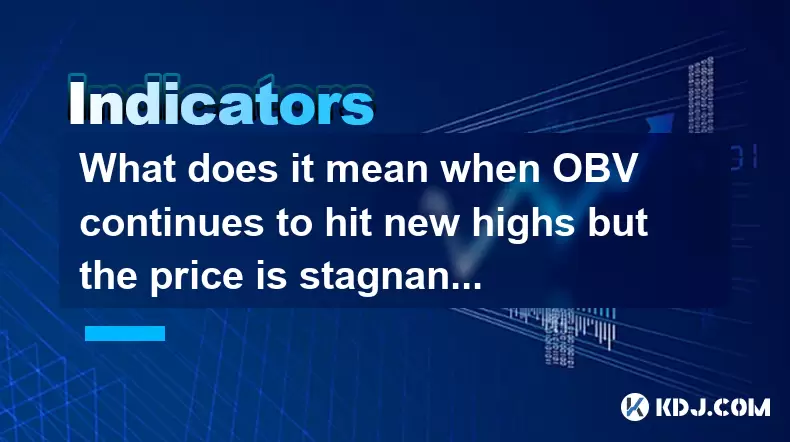 Indicators

What does it mean when OBV continues to hit new highs but the price is stagnan...

KDJ.COM